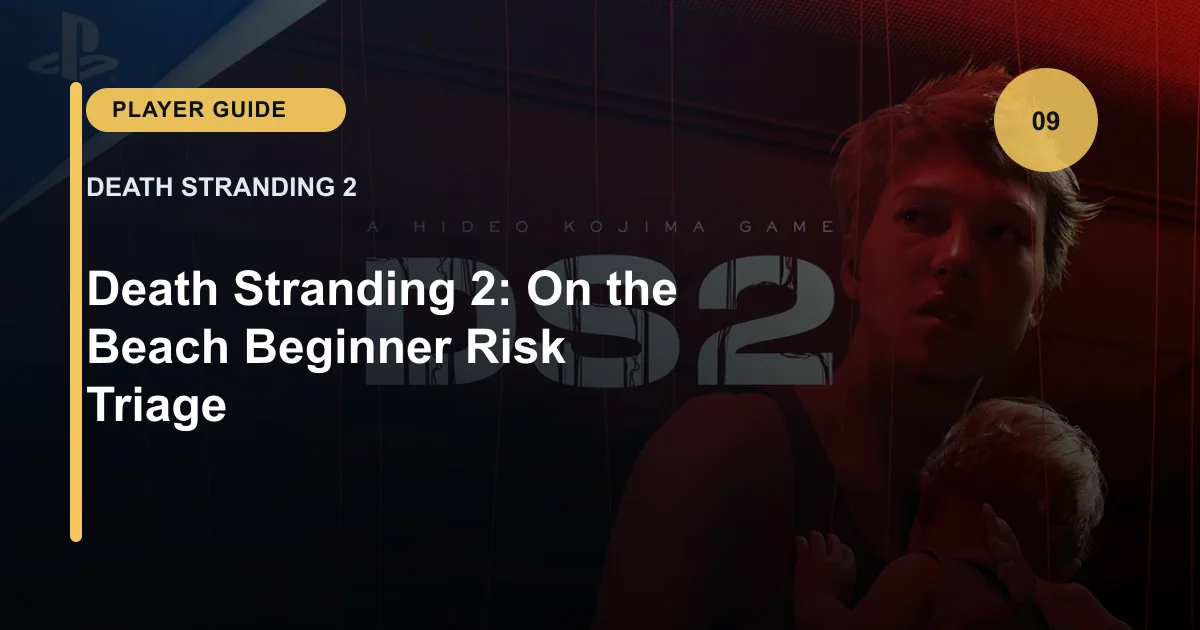 PLAYER GUIDE

09

DEATH STRANDING 2

A HIDEO KOJIMA GAME

DS2

Death Stranding 2: On the Beach Beginner Risk Triage